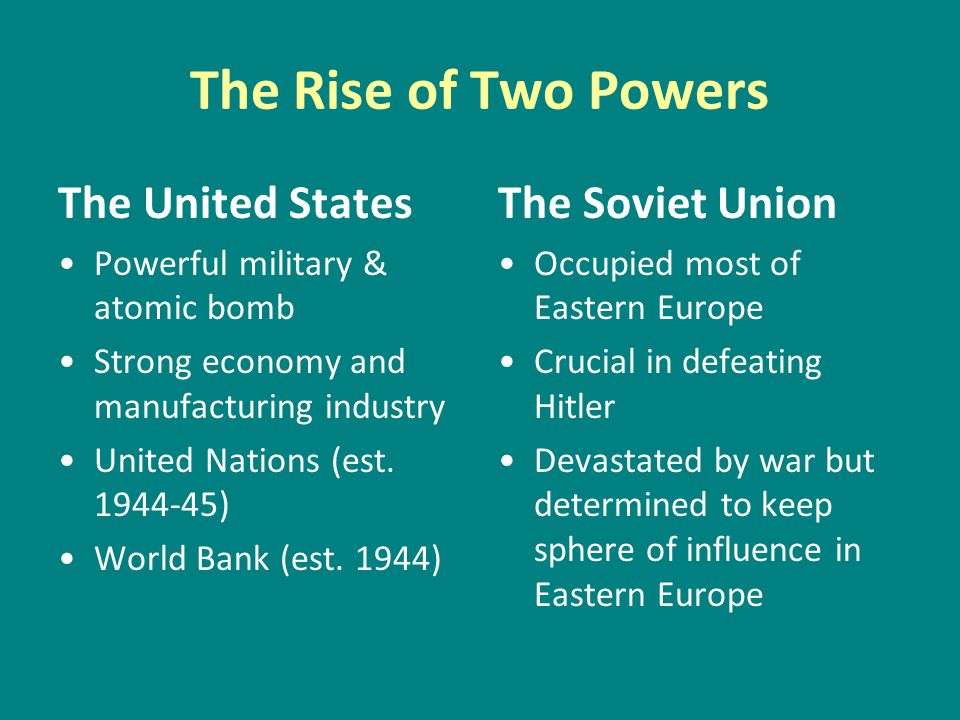 The Rise of Two Powers

The United States
• Powerful military & atomic bomb
• Strong economy and manufacturing industry
• United Nations (est. 1944-45)
• World Bank (est. 1944)

The Soviet Union
• Occupied most of Eastern Europe
• Crucial in defeating Hitler
• Devastated by war but determined to keep sphere of influence in Eastern Europe